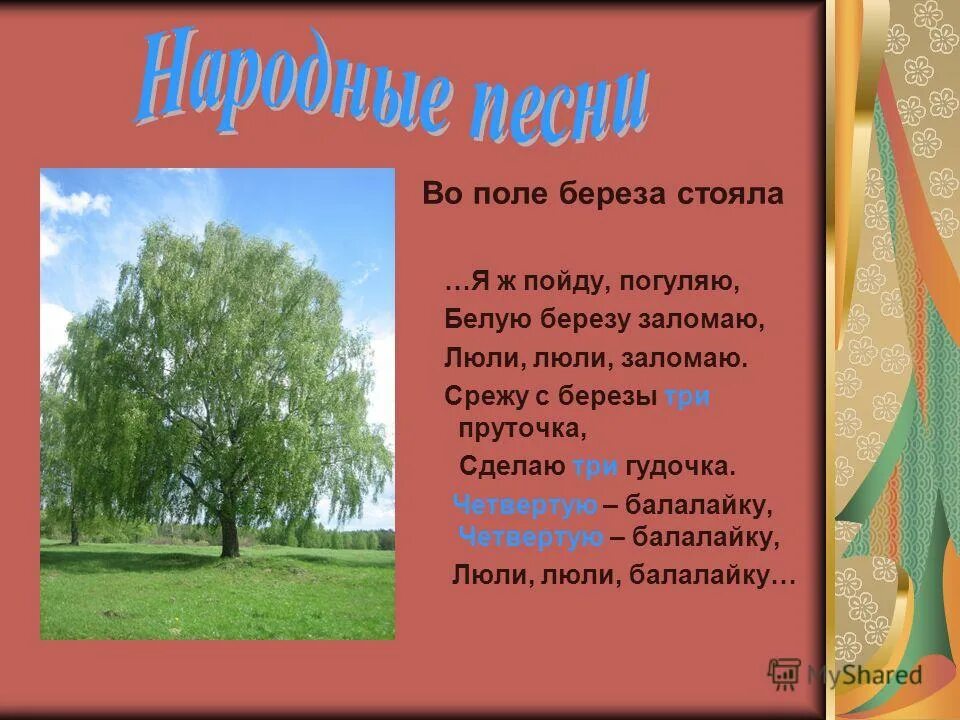 Народные песни

Во поле береза стояла

…Я ж пойду, погуляю,
Белую березу заломаю,
Люли, люли, заломаю.
Срежу с березы три пруточка,
Сделаю три гудочка.
Четвертую – балалайку,
Четвертую – балалайку,
Люли, люли, балалайку…

MyShared